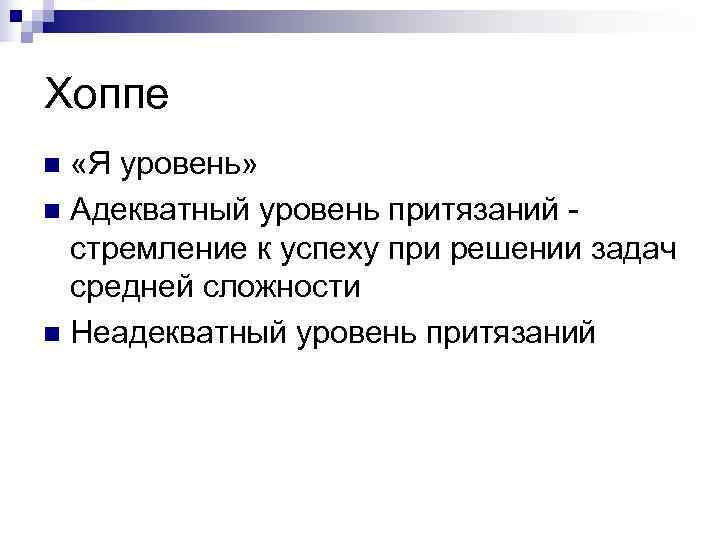 Хоппе

«Я уровень»

Адекватный уровень притязаний - стремление к успеху при решении задач средней сложности

Неадекватный уровень притязаний